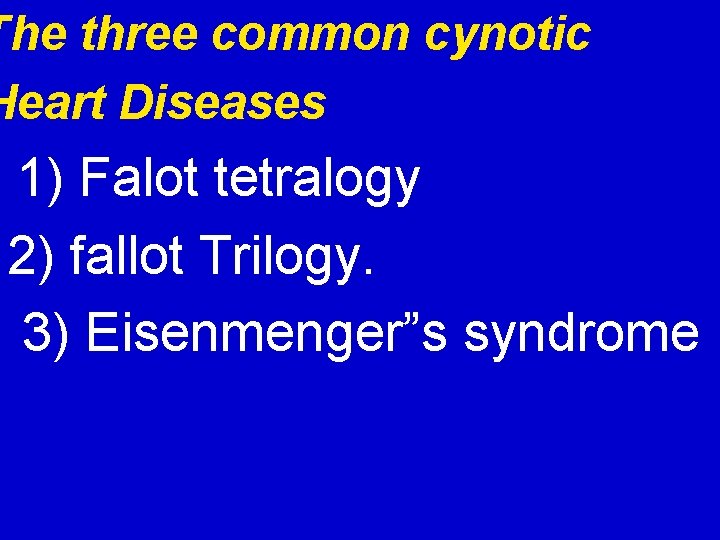 The three common cynotic Heart Diseases

1) Falot tetralogy

2) fallot Trilogy.

3) Eisenmenger”s syndrome